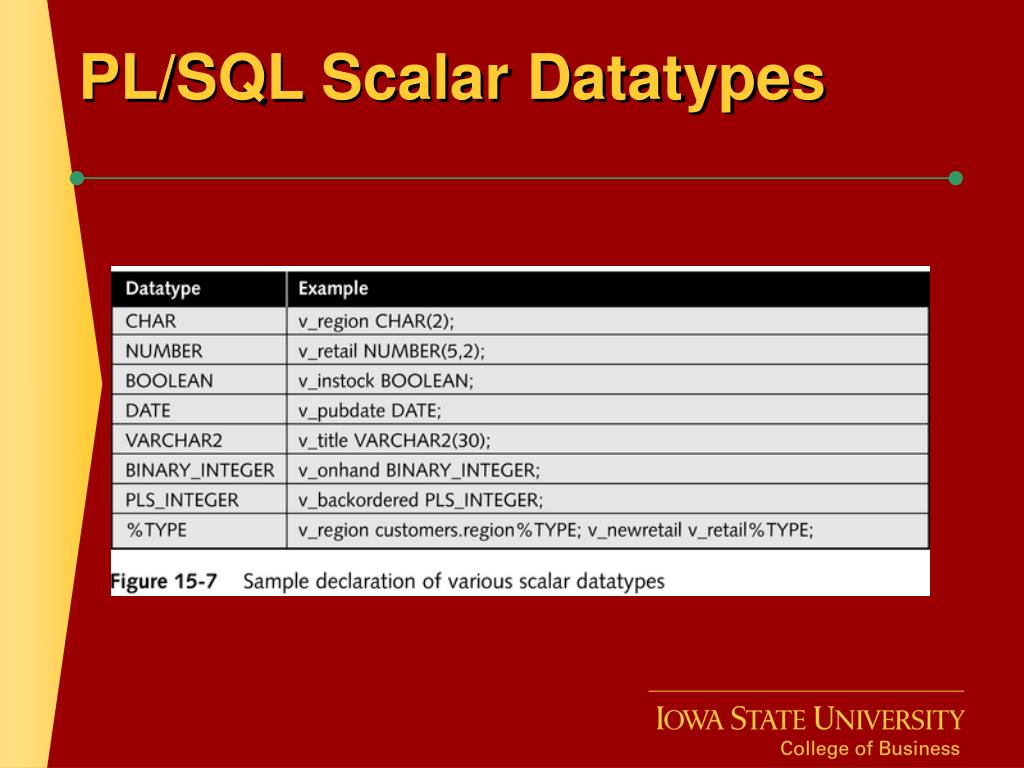 PL/SQL Scalar Datatypes

| Datatype | Example |
|---|---|
| CHAR | v_region CHAR(2); |
| NUMBER | v_retail NUMBER(5,2); |
| BOOLEAN | v_instock BOOLEAN; |
| DATE | v_pubdate DATE; |
| VARCHAR2 | v_title VARCHAR2(30); |
| BINARY_INTEGER | v_onhand BINARY_INTEGER; |
| PLS_INTEGER | v_backordered PLS_INTEGER; |
| %TYPE | v_region customers.region%TYPE; v_newretail v_retail%TYPE; |

Figure 15-7 Sample declaration of various scalar datatypes

IOWA STATE UNIVERSITY
College of Business